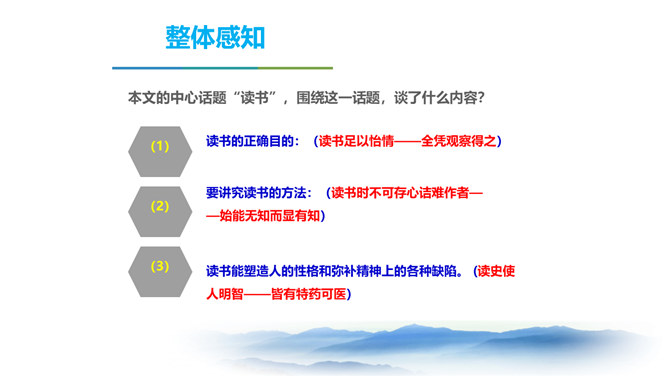 整体感知

本文的中心话题“读书”，围绕这一话题，谈了什么内容？

(1)

读书的正确目的：（读书足以怡情——全凭观察得之）

(2)

要讲究读书的方法：（读书时不可存心诘难作者——始能无知而显有知）

(3)

读书能塑造人的性格和弥补精神上的各种缺陷。（读史使人明智——皆有特药可医）